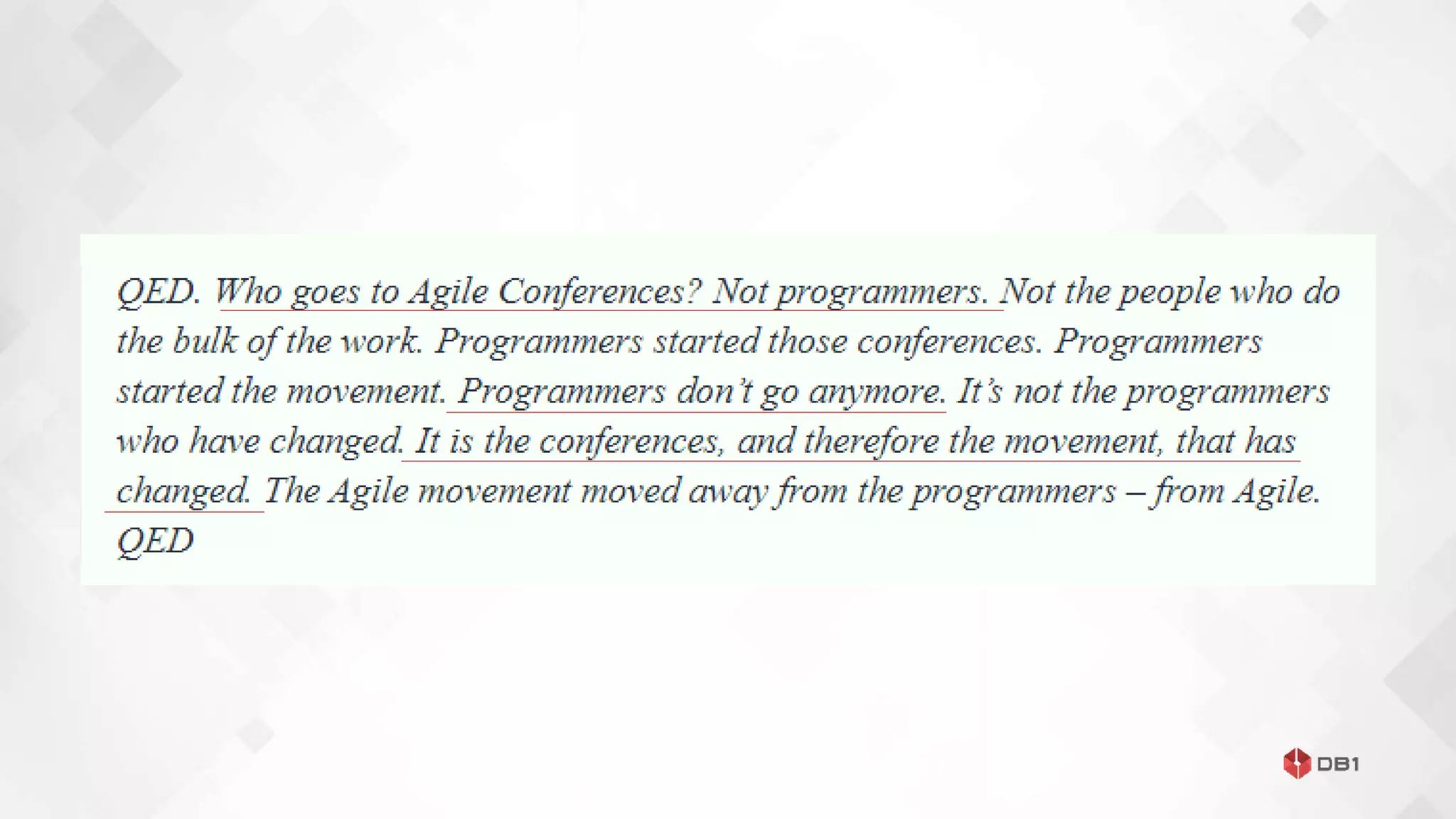 QED. Who goes to Agile Conferences? Not programmers. Not the people who do the bulk of the work. Programmers started those conferences. Programmers started the movement. Programmers don't go anymore. It's not the programmers who have changed. It is the conferences, and therefore the movement, that has changed. The Agile movement moved away from the programmers – from Agile. QED

DB1